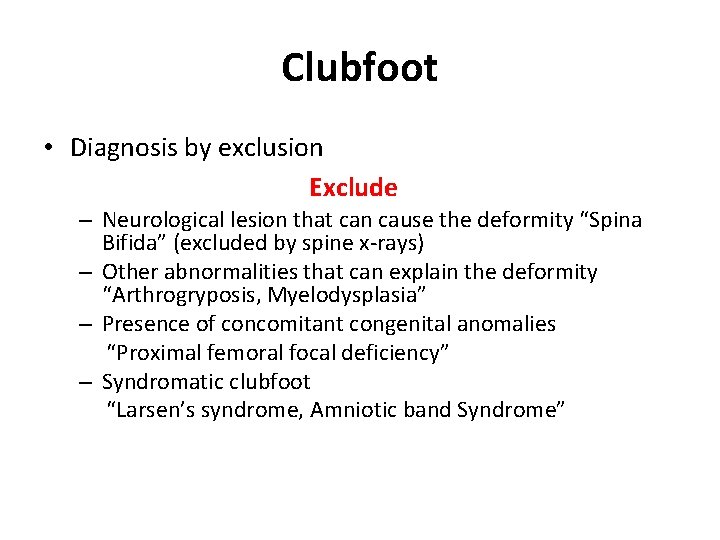 Clubfoot

• Diagnosis by exclusion

Exclude

– Neurological lesion that can cause the deformity “Spina Bifida” (excluded by spine x-rays)
– Other abnormalities that can explain the deformity “Arthrogryposis, Myelodysplasia”
– Presence of concomitant congenital anomalies “Proximal femoral focal deficiency”
– Syndromatic clubfoot “Larsen’s syndrome, Amniotic band Syndrome”